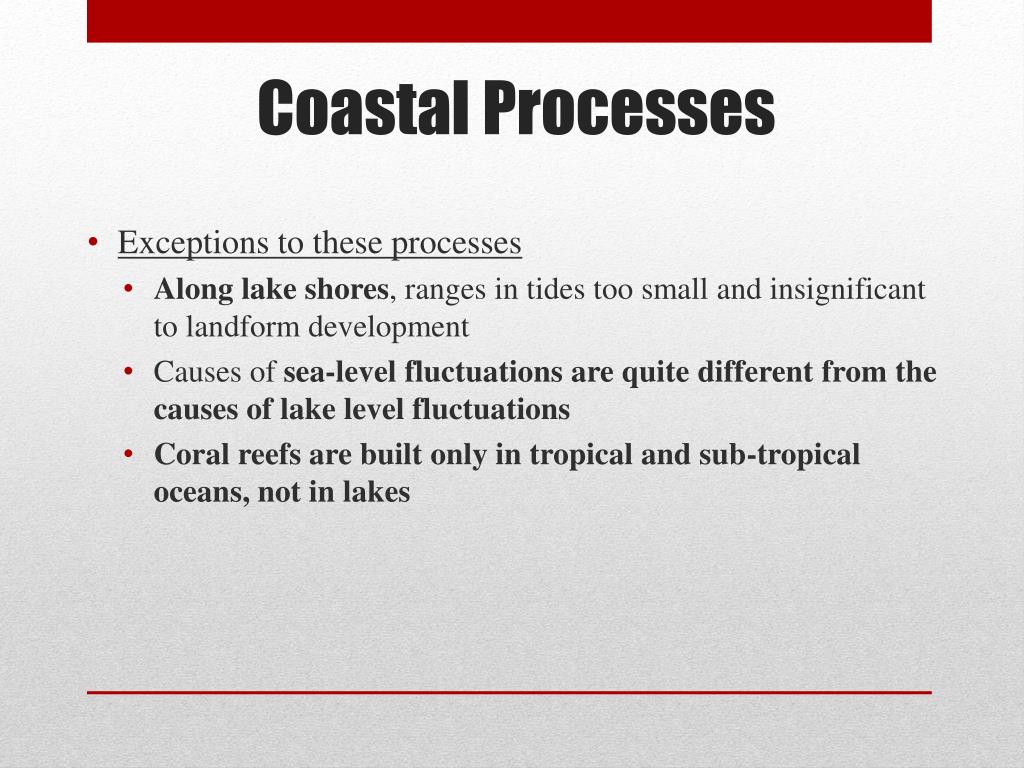 Coastal Processes

• Exceptions to these processes
  • Along lake shores, ranges in tides too small and insignificant to landform development
  • Causes of sea-level fluctuations are quite different from the causes of lake level fluctuations
  • Coral reefs are built only in tropical and sub-tropical oceans, not in lakes